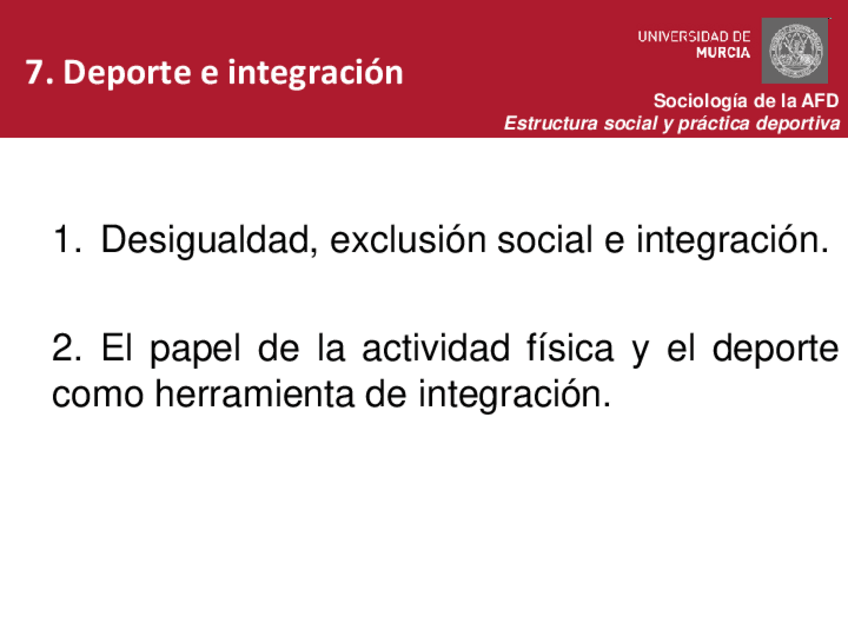 7. Deporte e integración

UNIVERSIDAD DE MURCIA

Sociología de la AFD
Estructura social y práctica deportiva

1. Desigualdad, exclusión social e integración.

2. El papel de la actividad física y el deporte como herramienta de integración.